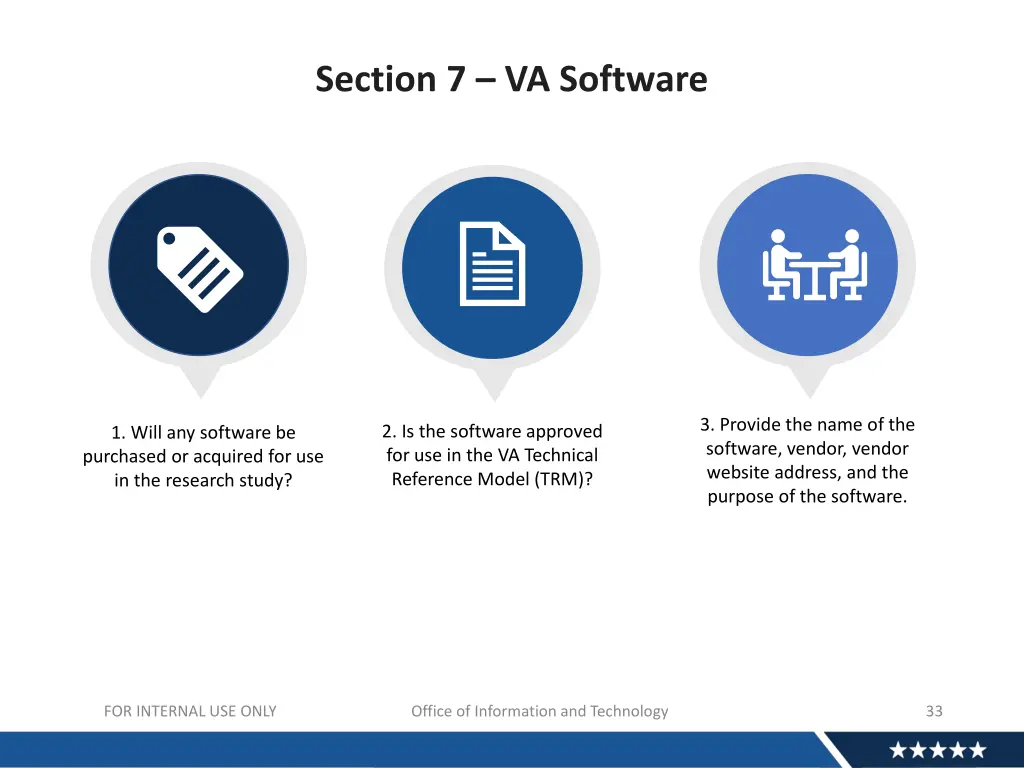 Section 7 – VA Software

1. Will any software be purchased or acquired for use in the research study?

2. Is the software approved for use in the VA Technical Reference Model (TRM)?

3. Provide the name of the software, vendor, vendor website address, and the purpose of the software.

FOR INTERNAL USE ONLY

Office of Information and Technology

33